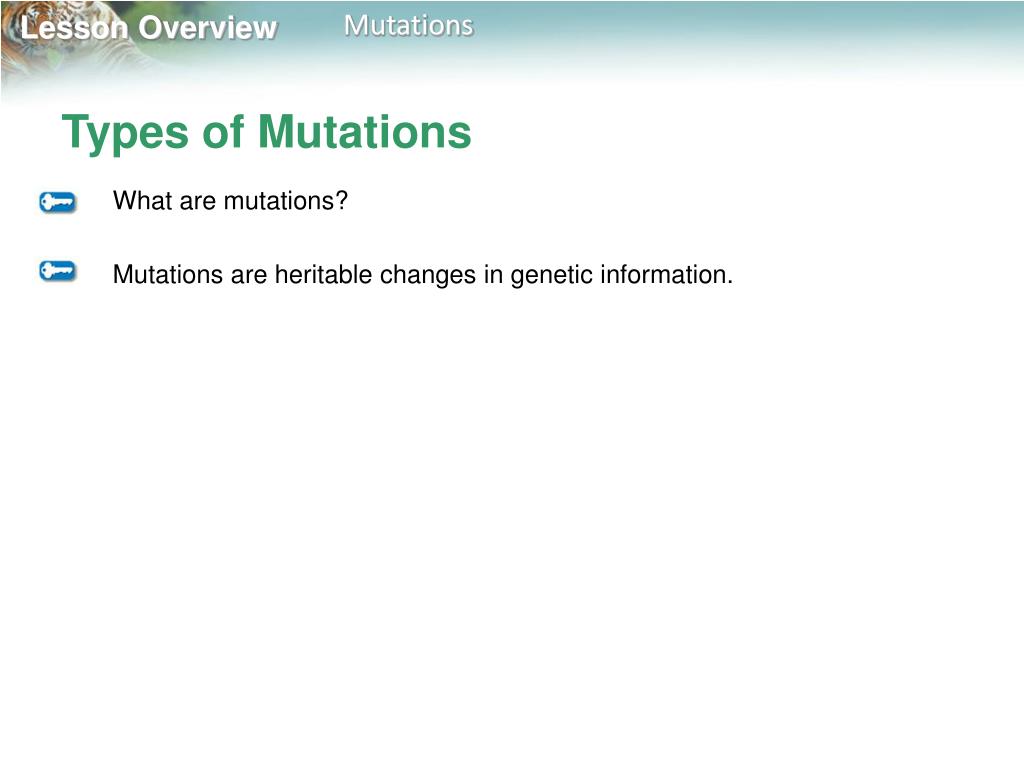 Lesson Overview Mutations

Types of Mutations

What are mutations?

Mutations are heritable changes in genetic information.